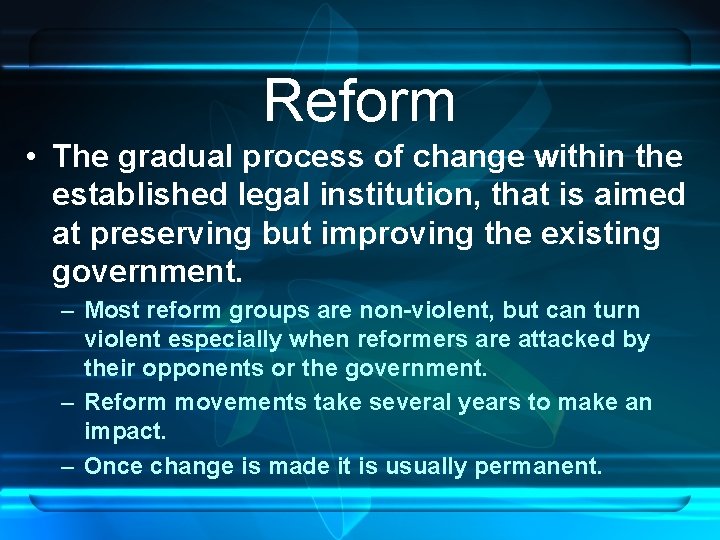 Reform

• The gradual process of change within the established legal institution, that is aimed at preserving but improving the existing government.

– Most reform groups are non-violent, but can turn violent especially when reformers are attacked by their opponents or the government.

– Reform movements take several years to make an impact.

– Once change is made it is usually permanent.